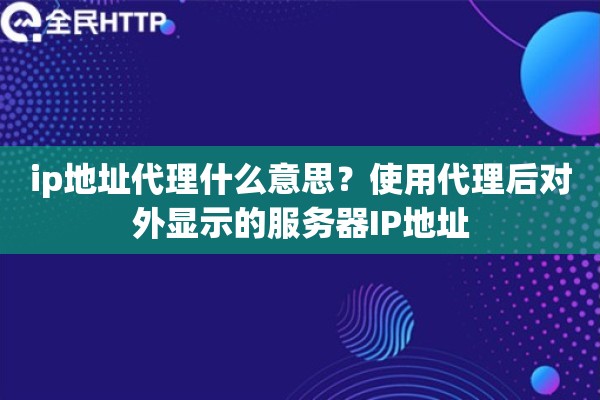 全民HTTP

ip地址代理什么意思？使用代理后对外显示的服务器IP地址